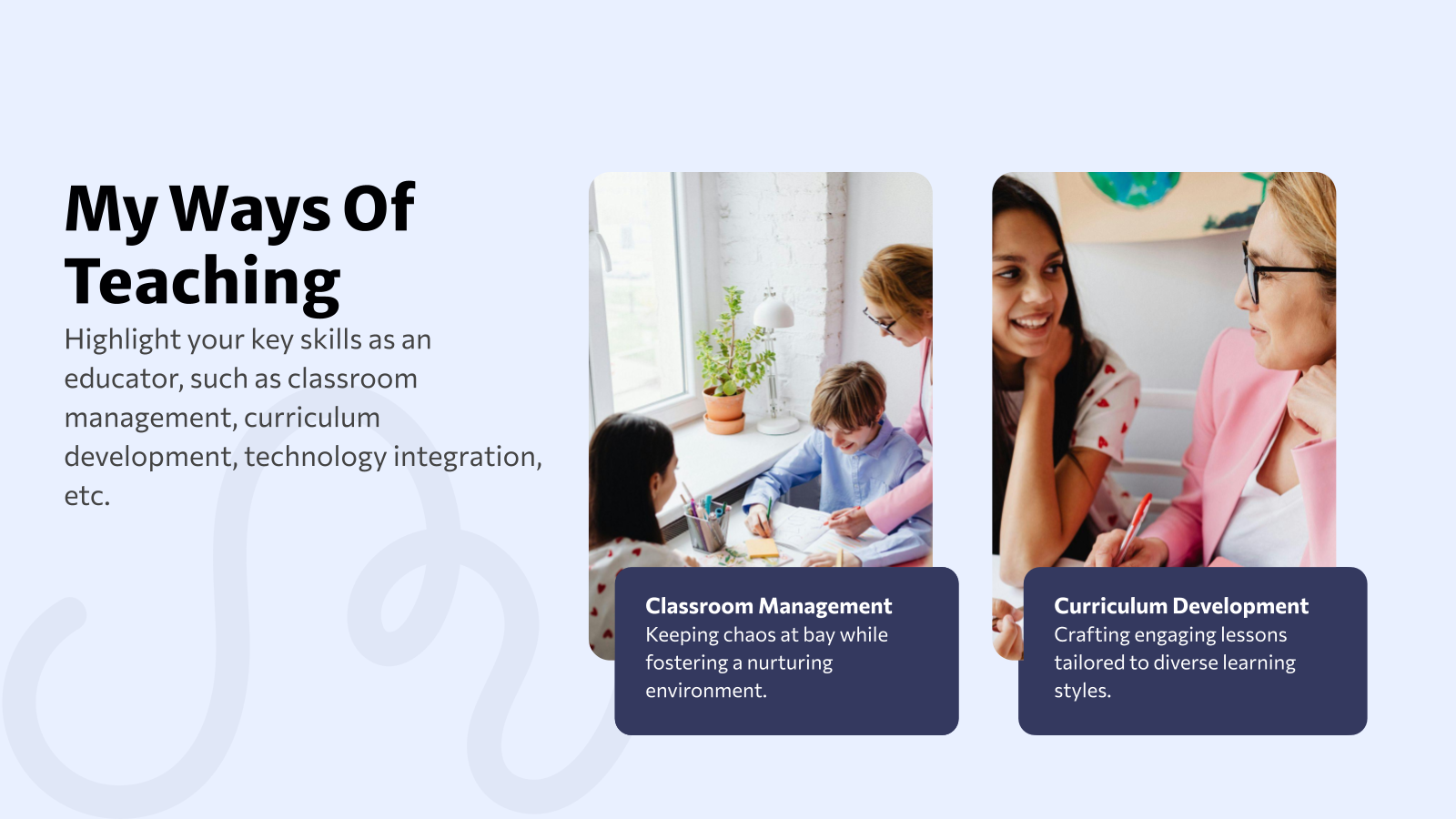 My Ways Of Teaching

Highlight your key skills as an educator, such as classroom management, curriculum development, technology integration, etc.

Classroom Management
Keeping chaos at bay while fostering a nurturing environment.

Curriculum Development
Crafting engaging lessons tailored to diverse learning styles.